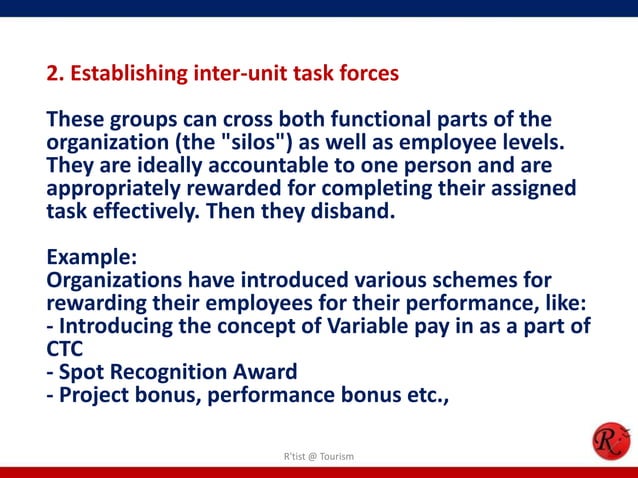 2. Establishing inter-unit task forces

These groups can cross both functional parts of the organization (the "silos") as well as employee levels. They are ideally accountable to one person and are appropriately rewarded for completing their assigned task effectively. Then they disband.

Example:
Organizations have introduced various schemes for rewarding their employees for their performance, like:
- Introducing the concept of Variable pay in as a part of CTC
- Spot Recognition Award
- Project bonus, performance bonus etc.,

R'tist @ Tourism

R